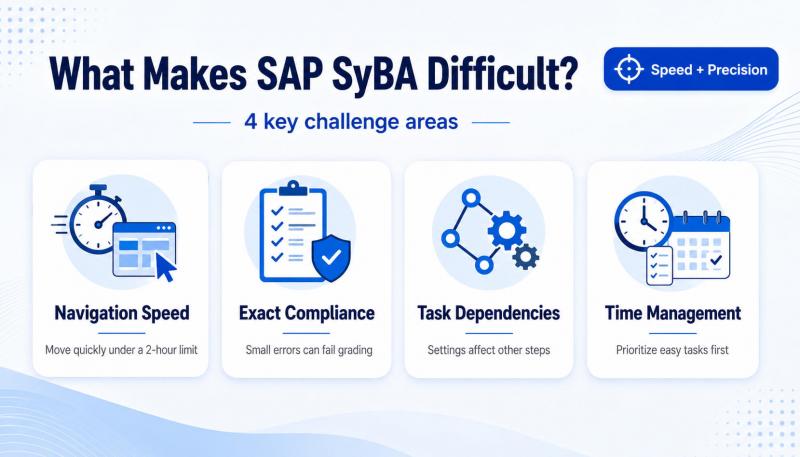 What Makes SAP SyBA Difficult?

Speed + Precision

4 key challenge areas

Navigation Speed
Move quickly under a 2-hour limit

Exact Compliance
Small errors can fail grading

Task Dependencies
Settings affect other steps

Time Management
Prioritize easy tasks first